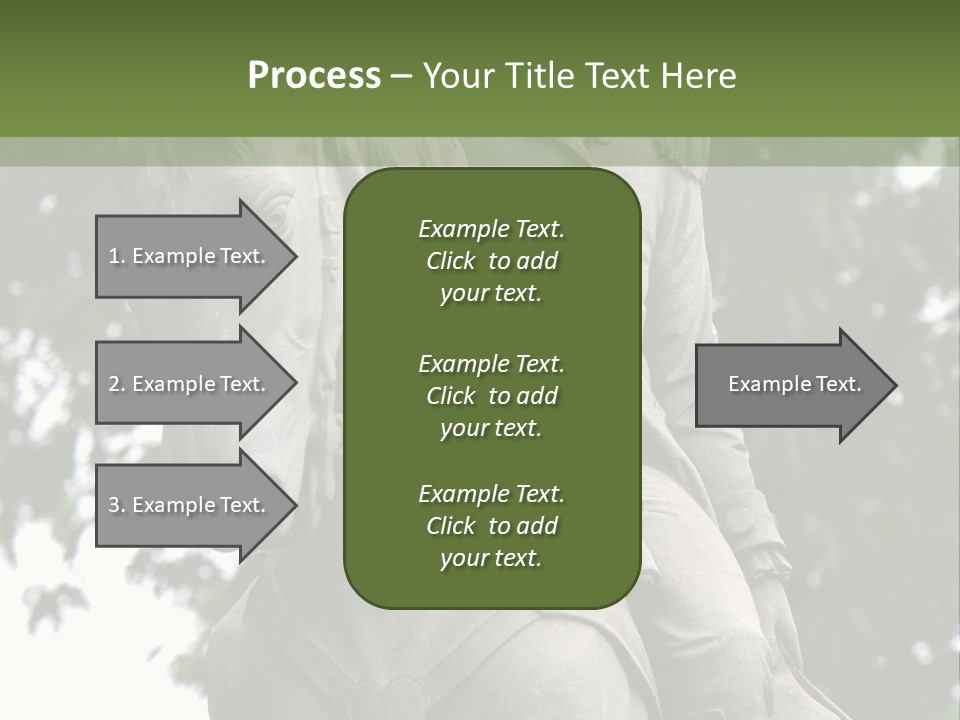 Process – Your Title Text Here

1. Example Text.

2. Example Text.

3. Example Text.

Example Text. Click to add your text.

Example Text. Click to add your text.

Example Text. Click to add your text.

Example Text.